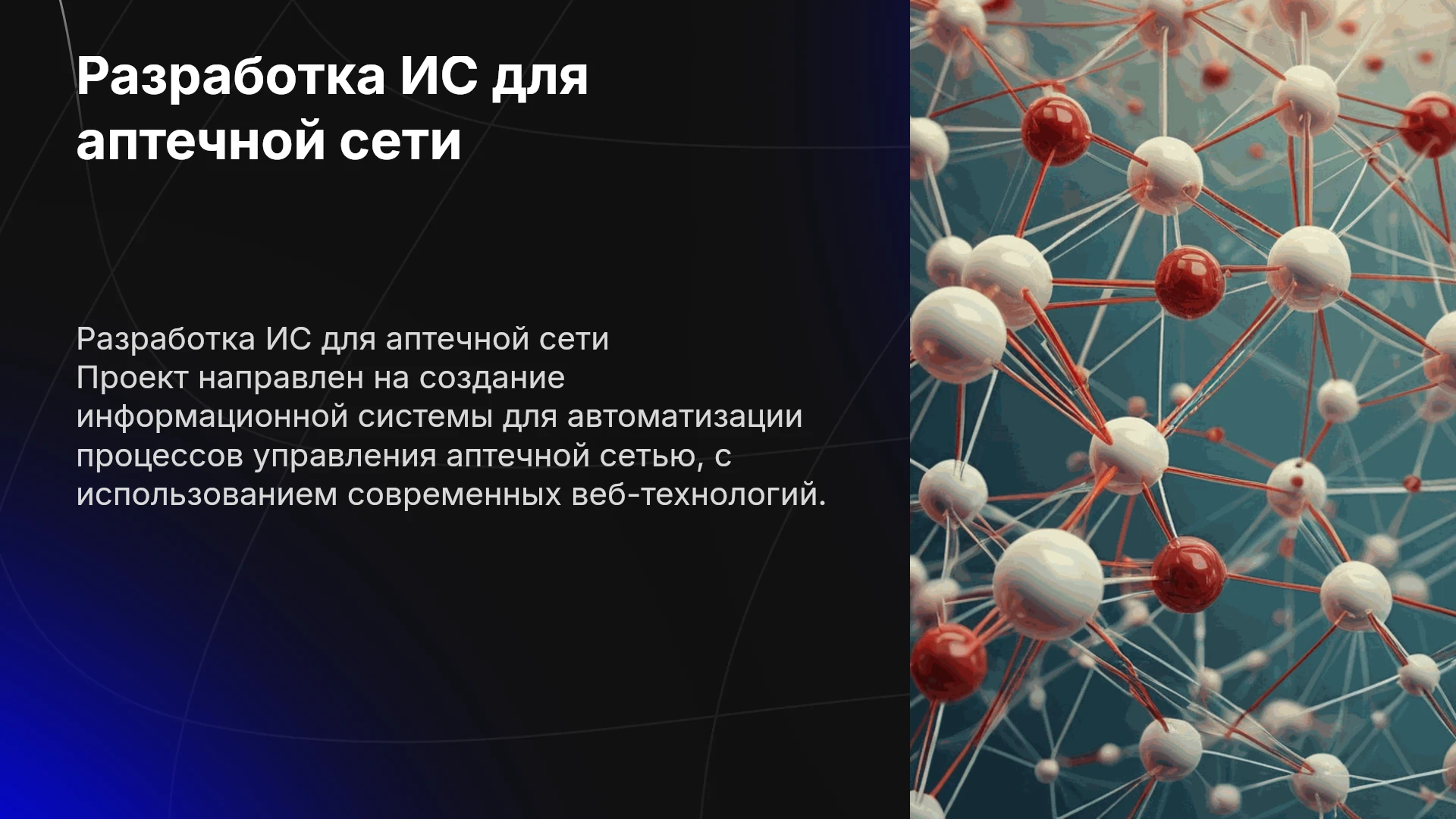 Разработка ИС для аптечной сети

Разработка ИС для аптечной сети
Проект направлен на создание информационной системы для автоматизации процессов управления аптечной сетью, с использованием современных веб-технологий.